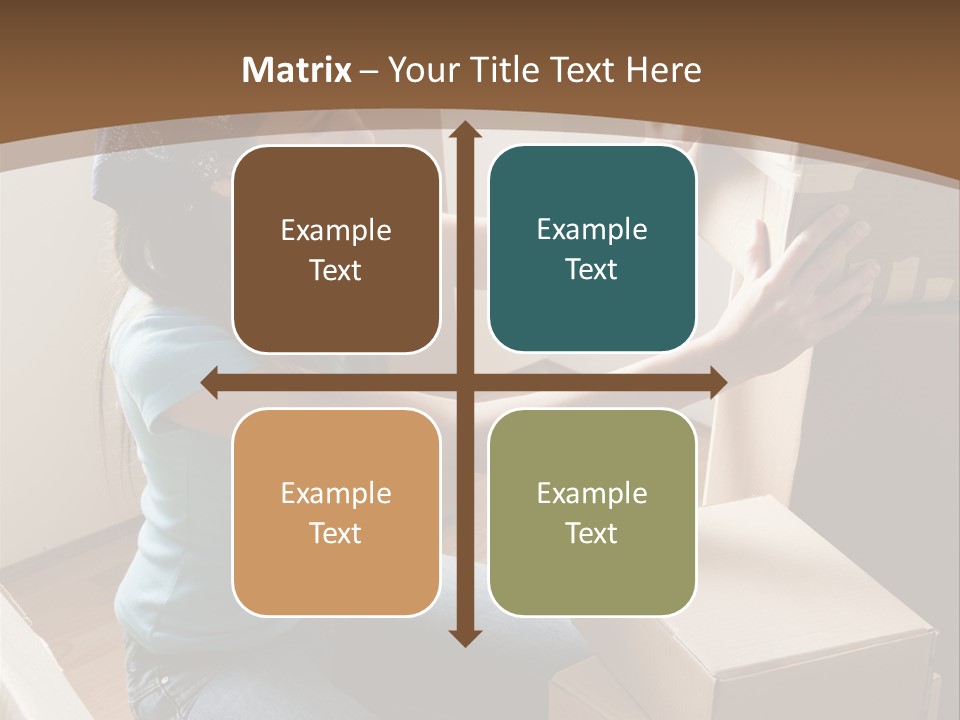 Matrix – Your Title Text Here

Example Text

Example Text

Example Text

Example Text